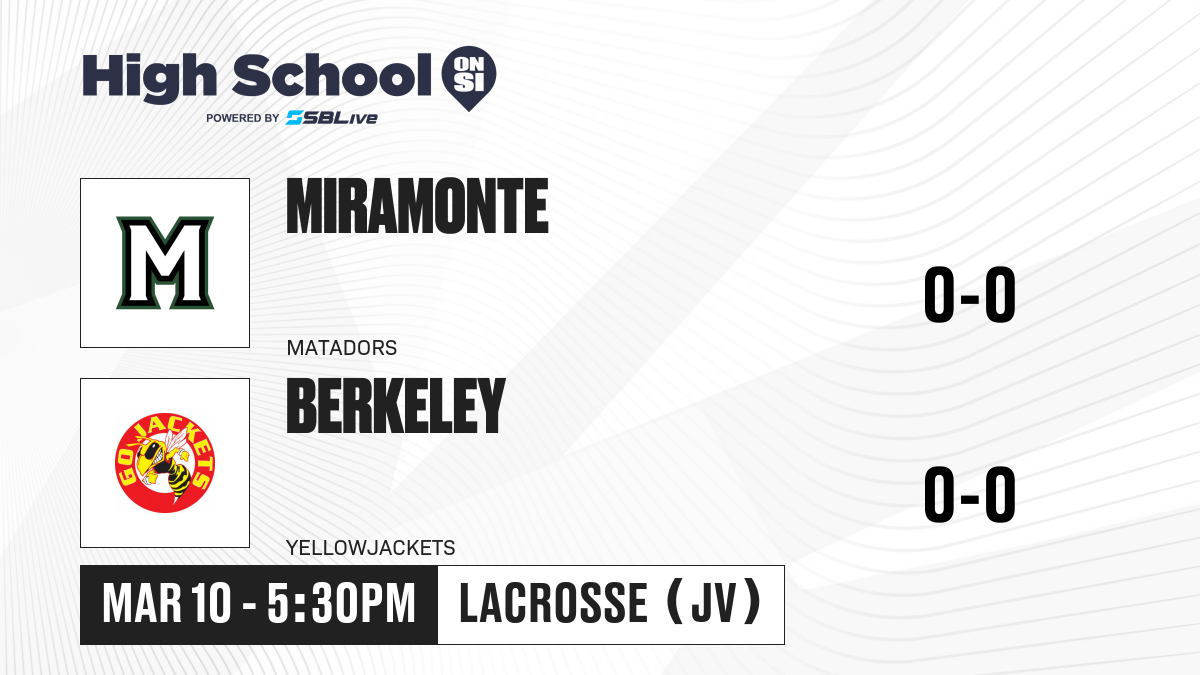 High School ON SI
POWERED BY SBLive

M
MIRAMONTE
MATADORS
0-0

GO JACKETS
BERKELEY
YELLOWJACKETS
0-0

MAR 10 - 5:30PM
LACROSSE (JV)